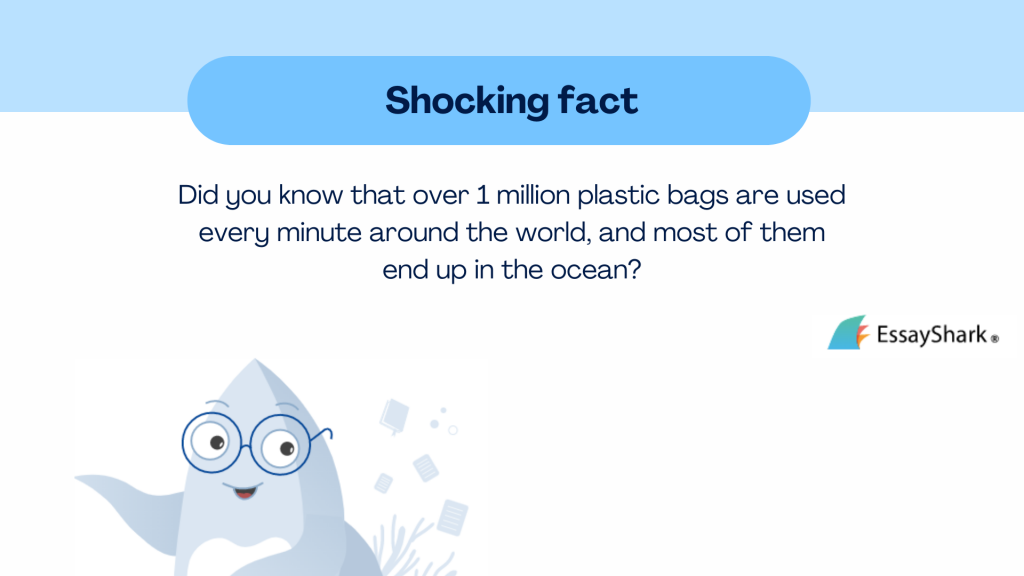 Shocking fact

Did you know that over 1 million plastic bags are used every minute around the world, and most of them end up in the ocean?

EssayShark®